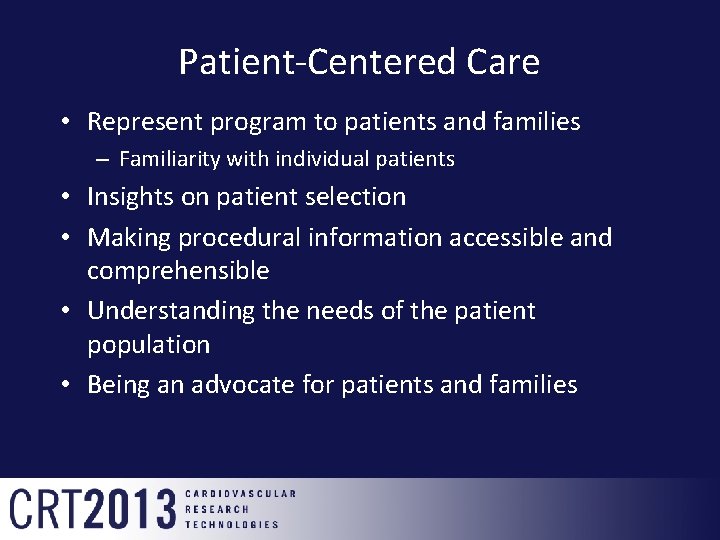 Patient-Centered Care

• Represent program to patients and families
– Familiarity with individual patients
• Insights on patient selection
• Making procedural information accessible and comprehensible
• Understanding the needs of the patient population
• Being an advocate for patients and families

CRT2013 CARDIOVASCULAR RESEARCH TECHNOLOGIES